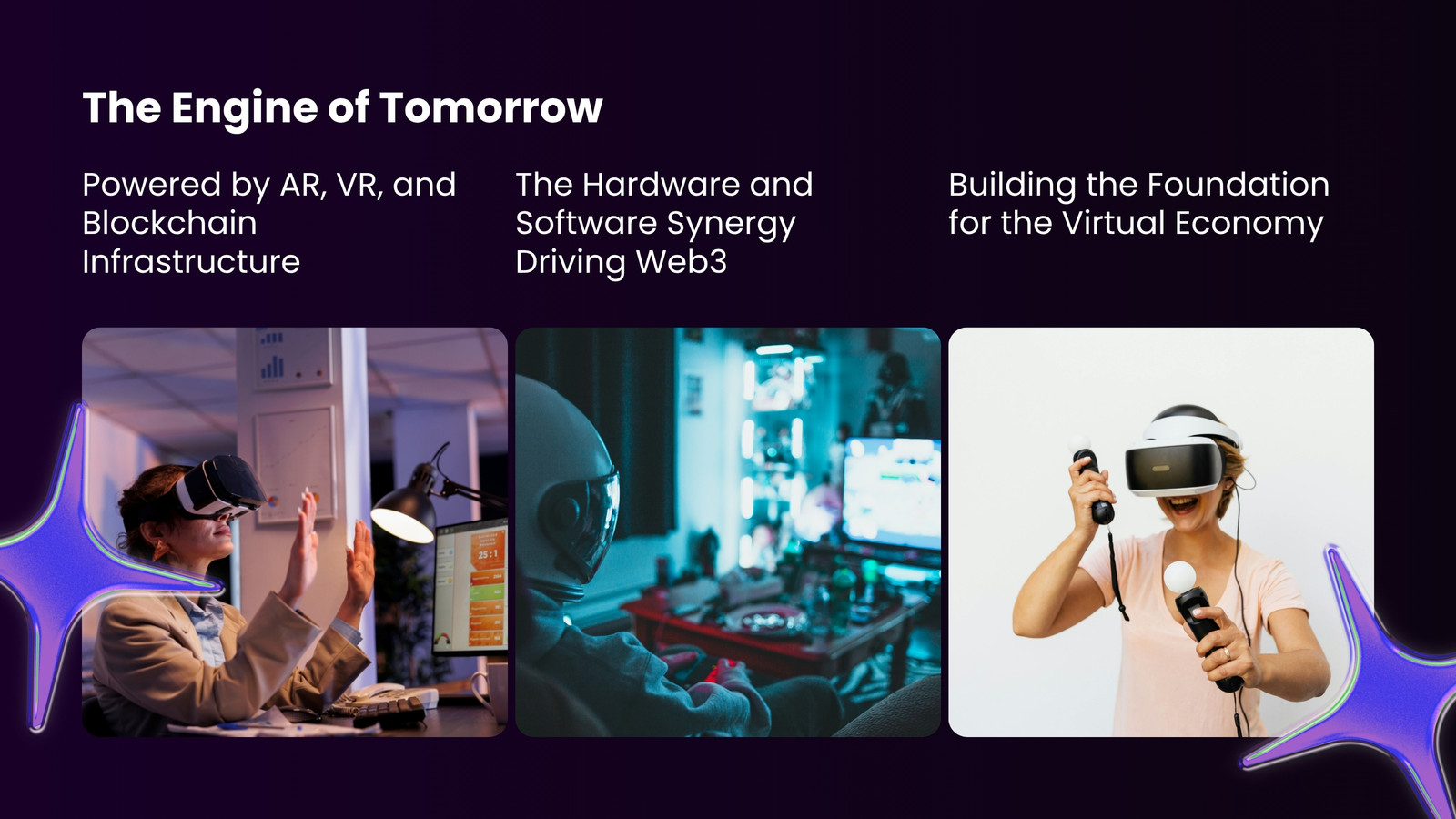 The Engine of Tomorrow

Powered by AR, VR, and Blockchain Infrastructure

The Hardware and Software Synergy Driving Web3

Building the Foundation for the Virtual Economy

25:1